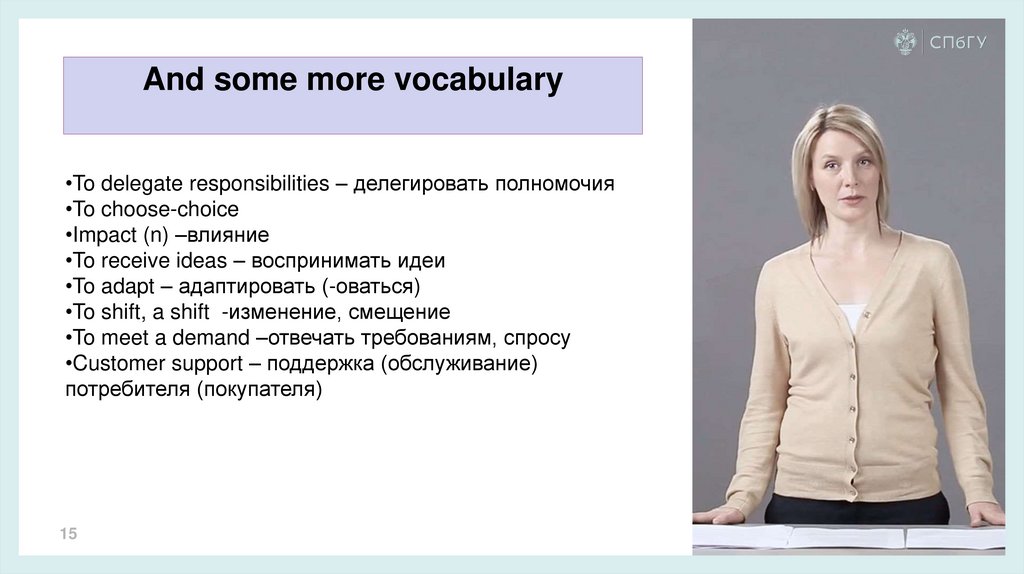 And some more vocabulary

•To delegate responsibilities – делегировать полномочия
•To choose-choice
•Impact (n) –влияние
•To receive ideas – воспринимать идеи
•To adapt – адаптировать (-оваться)
•To shift, a shift -изменение, смещение
•To meet a demand –отвечать требованиям, спросу
•Customer support – поддержка (обслуживание) потребителя (покупателя)

15

СПбГУ